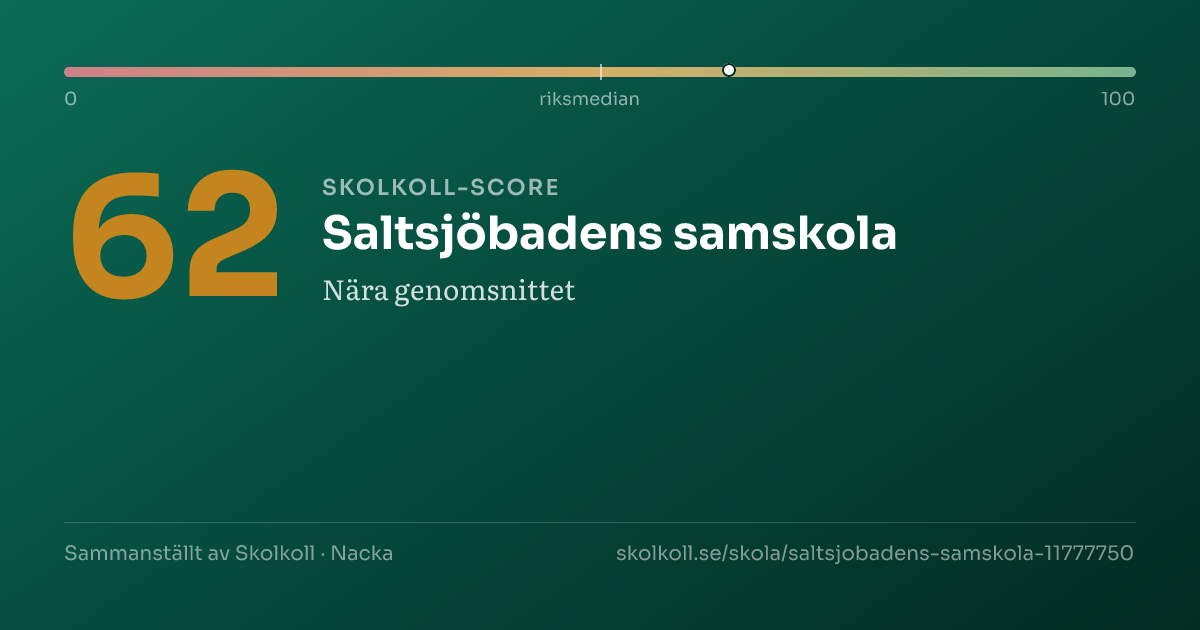 0
riksmedian
100

62

SKOLKOLL-SCORE

Saltsjöbadens samskola

Nära genomsnittet

Sammanställt av Skolkoll · Nacka

skolkoll.se/skola/saltsjobadens-samskola-11777750